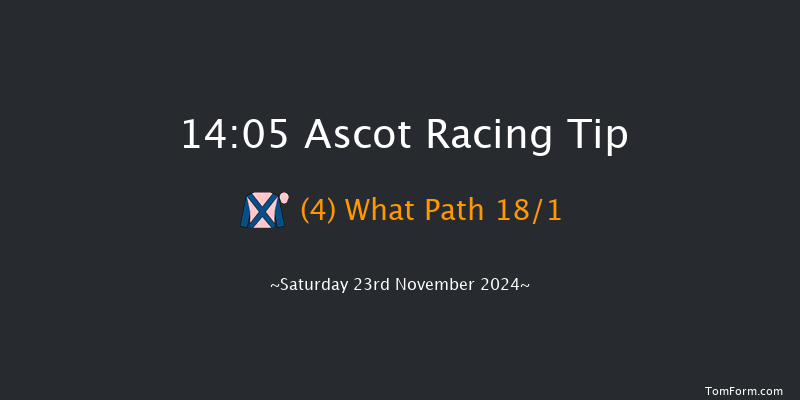 14:05 Ascot Racing Tip

(4) What Path 18/1

~Saturday 23rd November 2024~

TomForm.com